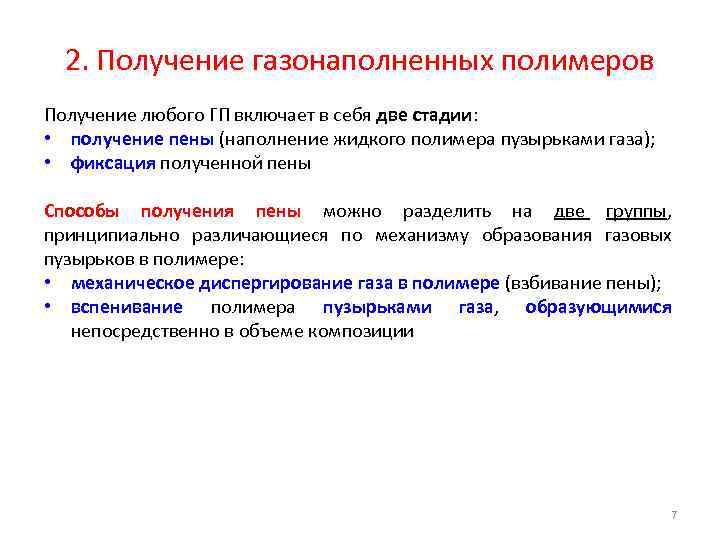 2. Получение газонаполненных полимеров

Получение любого ГП включает в себя две стадии:
• получение пены (наполнение жидкого полимера пузырьками газа);
• фиксация полученной пены

Способы получения пены можно разделить на две группы, принципиально различающиеся по механизму образования газовых пузырьков в полимере:
• механическое диспергирование газа в полимере (взбивание пены);
• вспенивание полимера пузырьками газа, образующимися непосредственно в объеме композиции

7